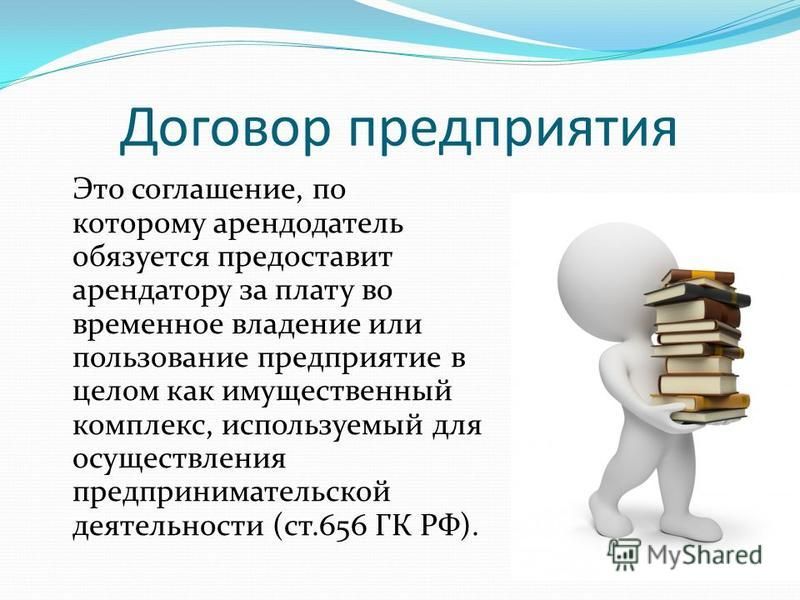 Договор предприятия

Это соглашение, по которому арендодатель обязуется предоставит арендатору за плату во временное владение или пользование предприятие в целом как имущественный комплекс, используемый для осуществления предпринимательской деятельности (ст.656 ГК РФ).

MyShared